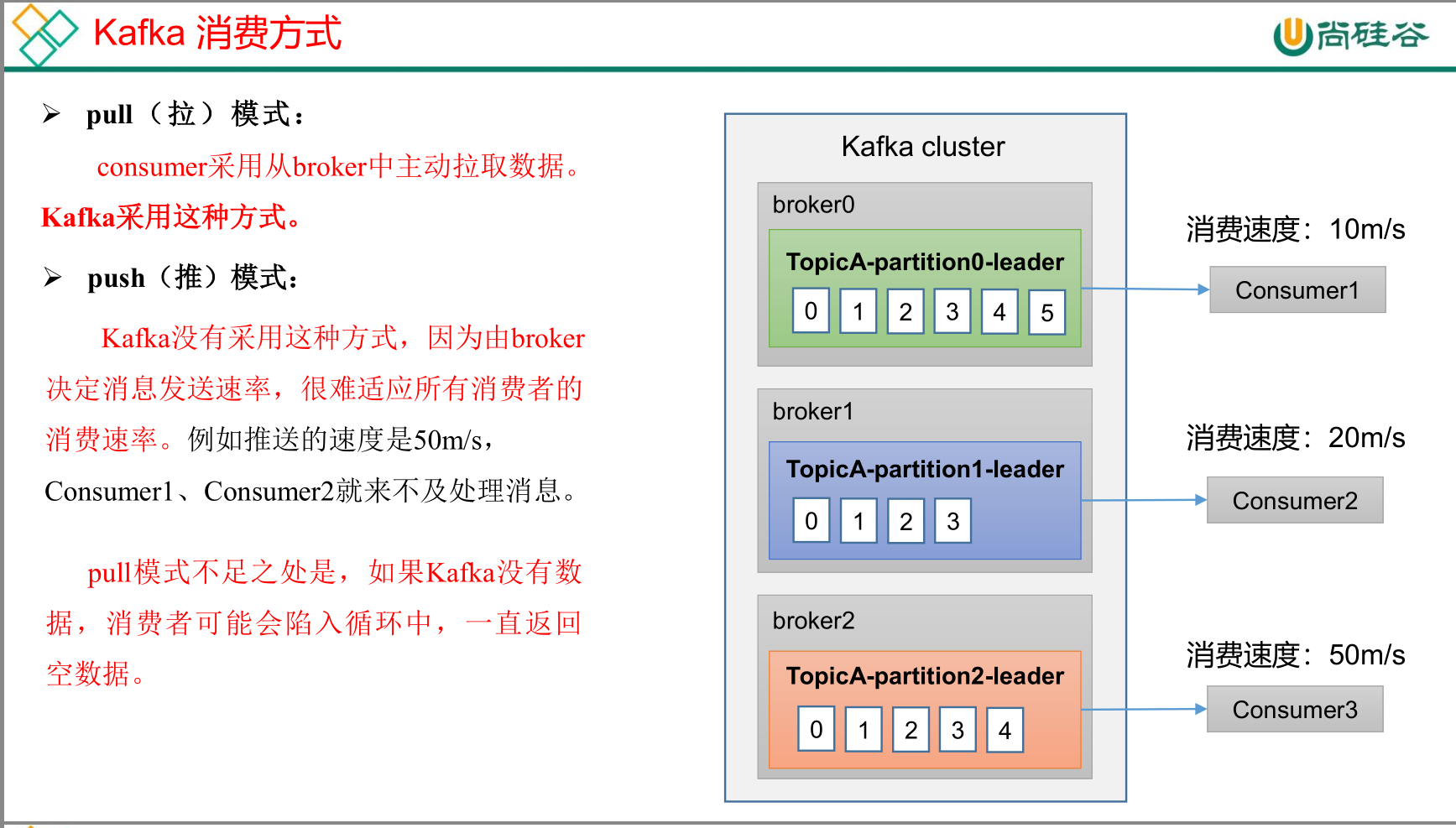 Kafka 消费方式

尚硅谷

➢ pull（拉）模式：

consumer采用从broker中主动拉取数据。Kafka采用这种方式。

➢ push（推）模式：

Kafka没有采用这种方式，因为由broker决定消息发送速率，很难适应所有消费者的消费速率。例如推送的速度是50m/s，Consumer1、Consumer2就来不及处理消息。

pull模式不足之处是，如果Kafka没有数据，消费者可能会陷入循环中，一直返回空数据。

Kafka cluster

broker0

TopicA-partition0-leader

0 1 2 3 4 5

broker1

TopicA-partition1-leader

0 1 2 3

broker2

TopicA-partition2-leader

0 1 2 3 4

消费速度：10m/s

Consumer1

消费速度：20m/s

Consumer2

消费速度：50m/s

Consumer3